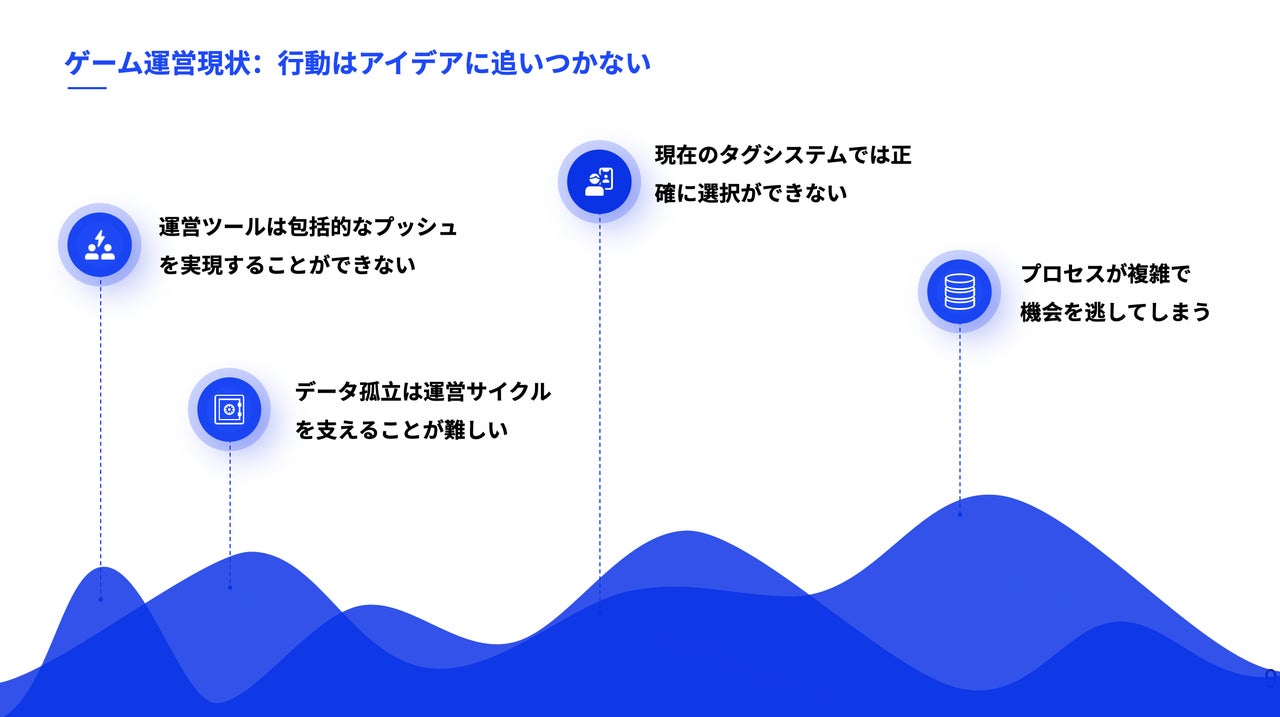 ゲーム運営現状：行動はアイデアに追いつかない

運営ツールは包括的なプッシュを実現することができない

データ孤立は運営サイクルを支えることが難しい

現在のタグシステムでは正確に選択ができない

プロセスが複雑で機会を逃してしまう